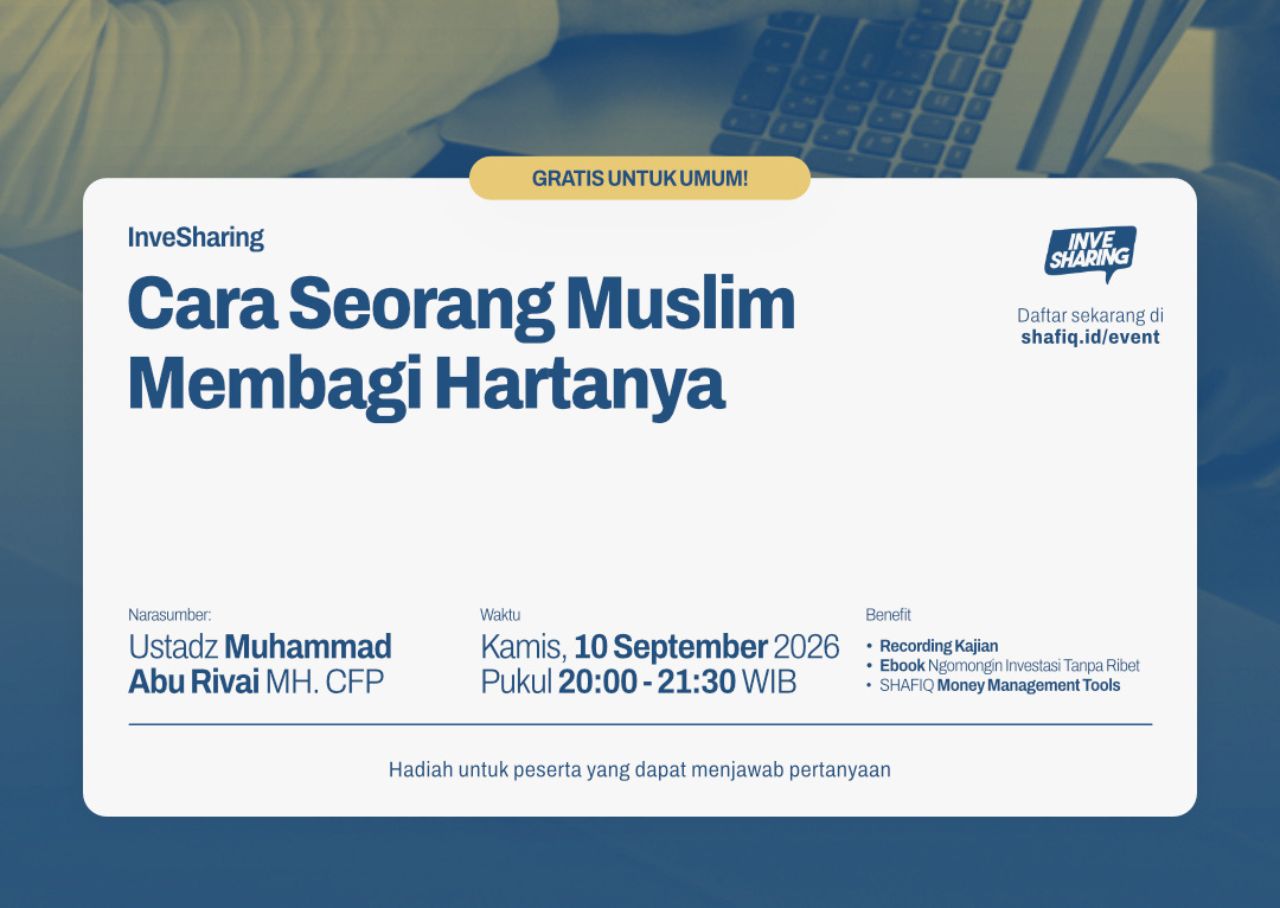 GRATIS UNTUK UMUM!

InveSharing

Cara Seorang Muslim Membagi Hartanya

INVE SHARING

Daftar sekarang di shafiq.id/event

Narasumber:
Ustadz Muhammad Abu Rivai MH. CFP

Waktu
Kamis, 10 September 2026
Pukul 20:00 - 21:30 WIB

Benefit
• Recording Kajian
• Ebook Ngomongin Investasi Tanpa Ribet
• SHAFIQ Money Management Tools

Hadiah untuk peserta yang dapat menjawab pertanyaan